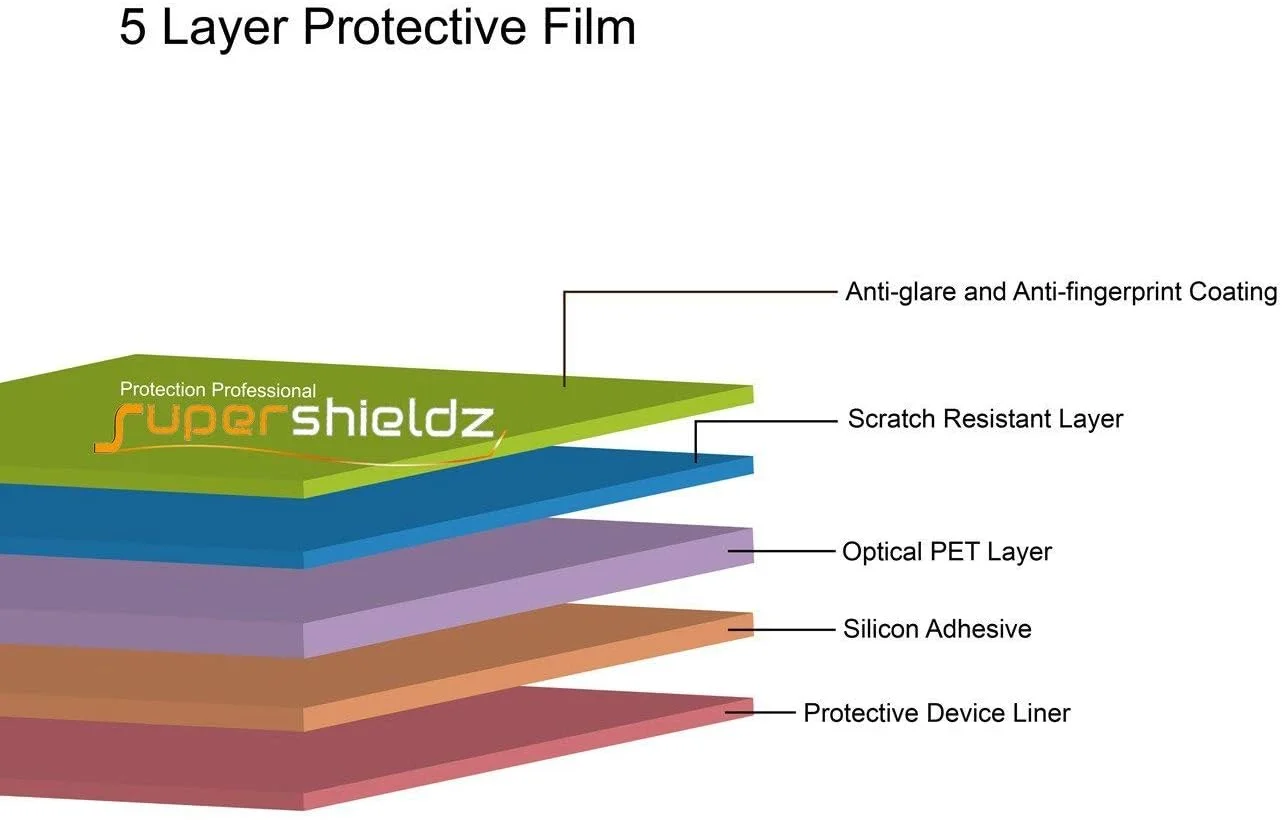 5 Layer Protective Film

Protection Professional
supershieldz

Anti-glare and Anti-fingerprint Coating

Scratch Resistant Layer

Optical PET Layer

Silicon Adhesive

Protective Device Liner